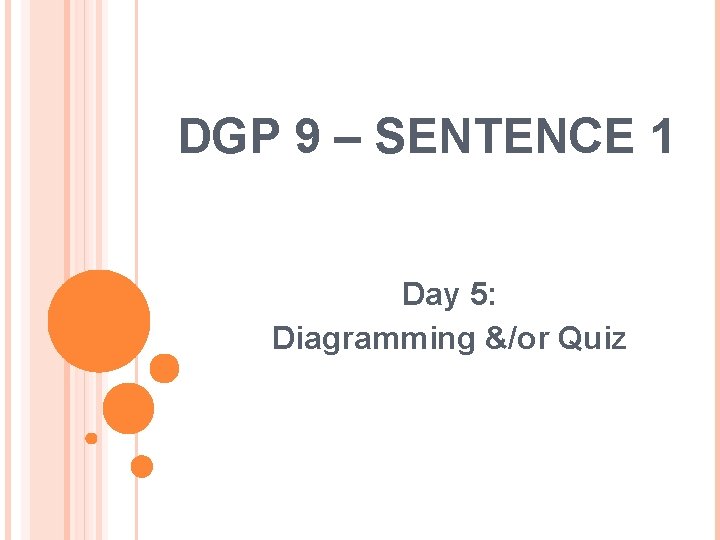 DGP 9 – SENTENCE 1

Day 5:
Diagramming &/or Quiz